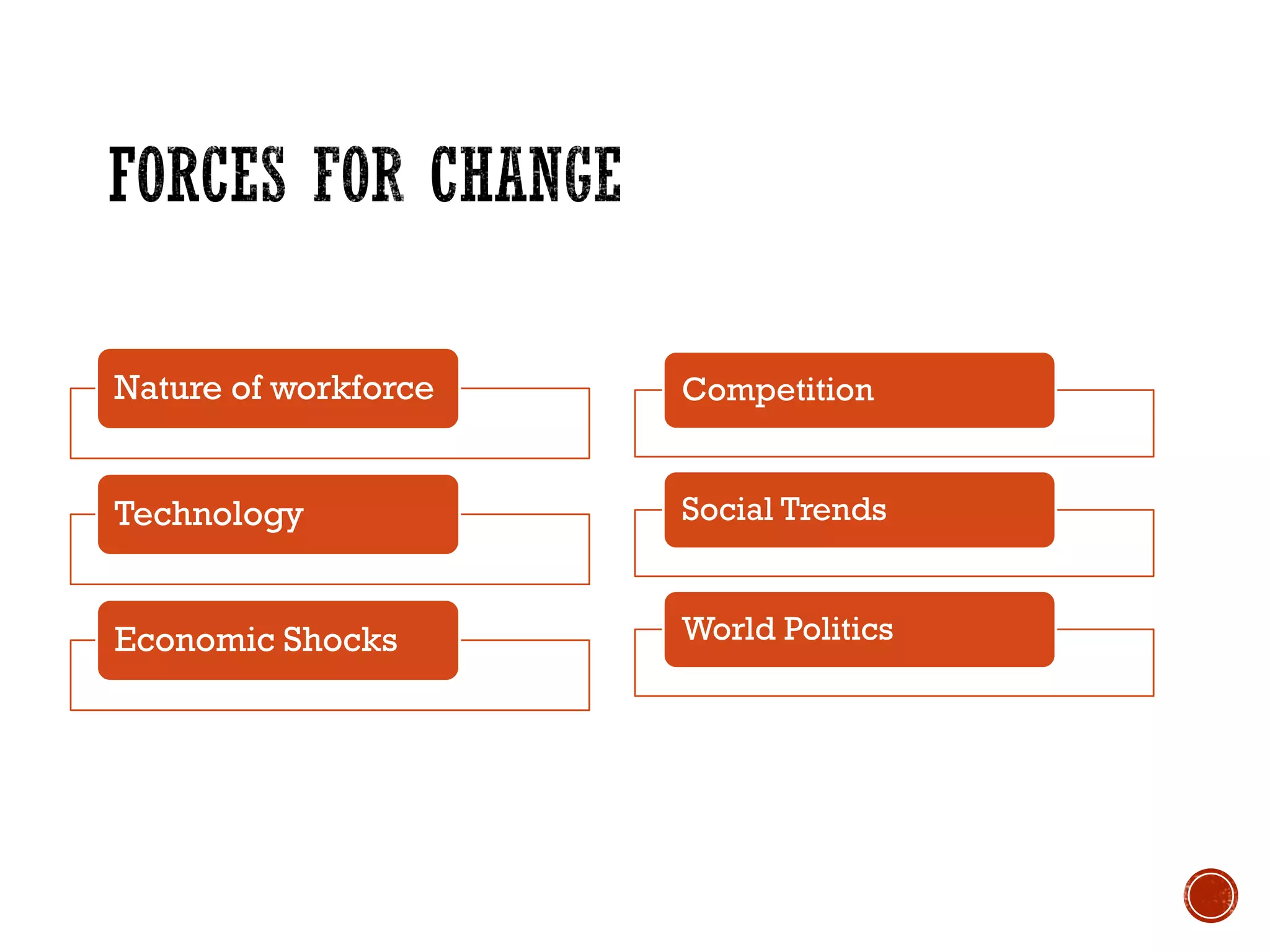 FORCES FOR CHANGE

Nature of workforce

Technology

Economic Shocks

Competition

Social Trends

World Politics